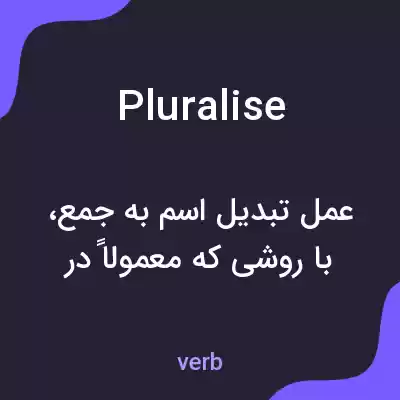 Pluralise

عمل تبدیل اسم به جمع، با روشی که معمولاً در

verb